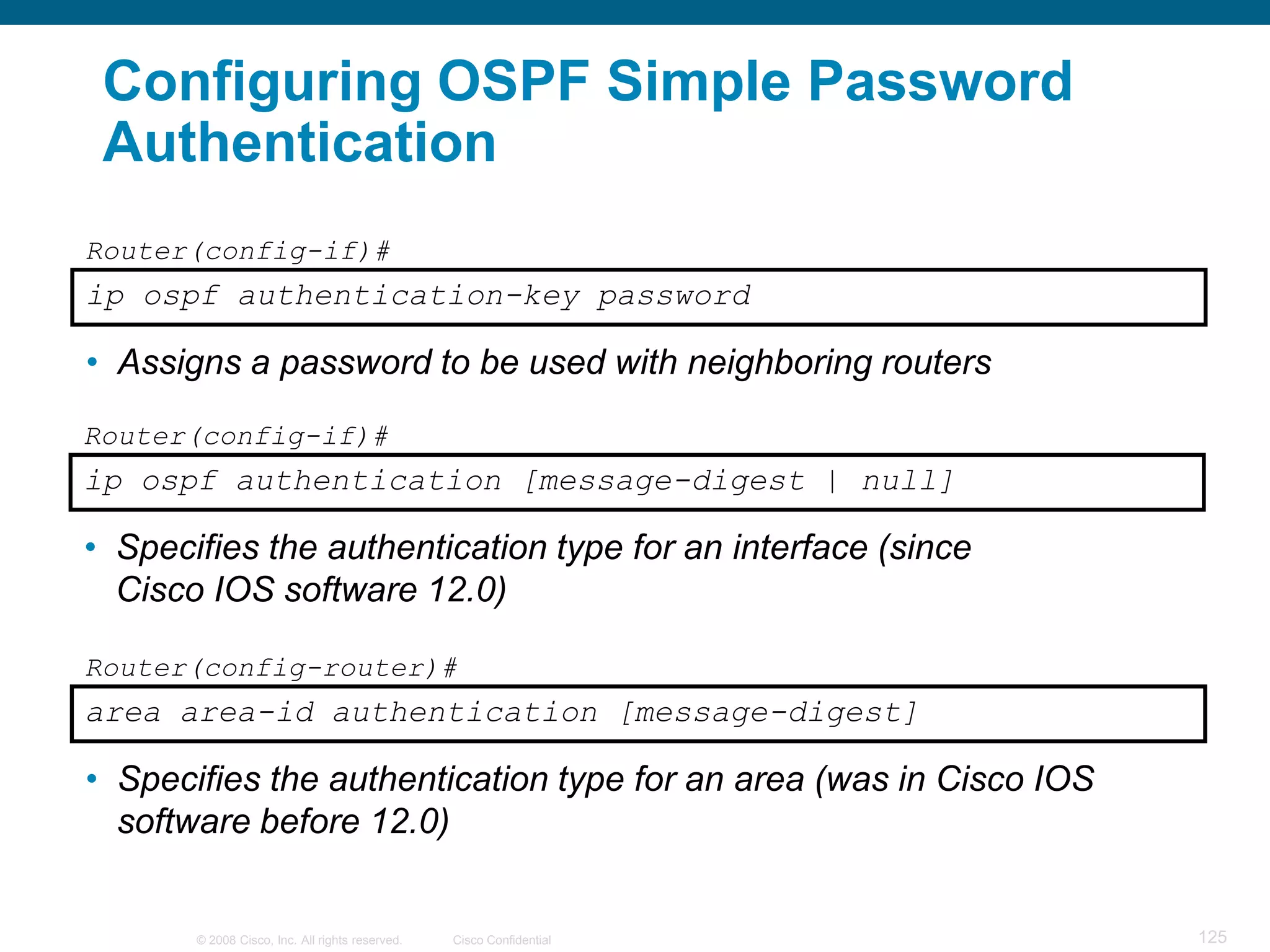 Configuring OSPF Simple Password Authentication

Router(config-if)#

ip ospf authentication-key password

• Assigns a password to be used with neighboring routers

Router(config-if)#

ip ospf authentication [message-digest | null]

• Specifies the authentication type for an interface (since Cisco IOS software 12.0)

Router(config-router)#

area area-id authentication [message-digest]

• Specifies the authentication type for an area (was in Cisco IOS software before 12.0)

© 2008 Cisco, Inc. All rights reserved. Cisco Confidential 125